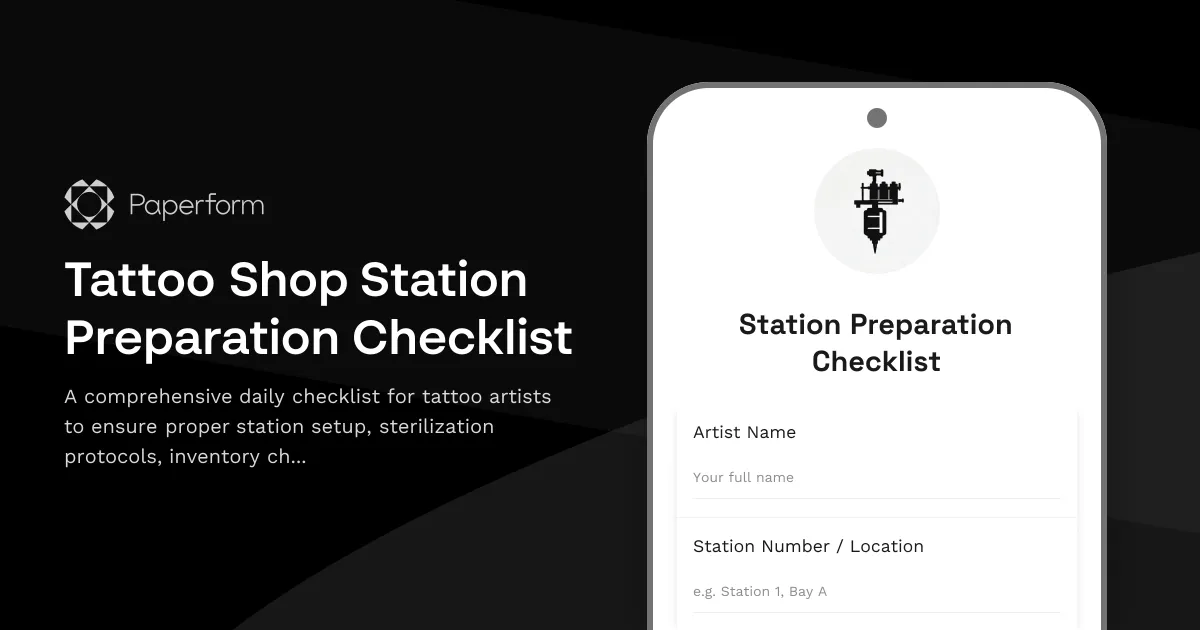 Paperform

Tattoo Shop Station Preparation Checklist

A comprehensive daily checklist for tattoo artists to ensure proper station setup, sterilization protocols, inventory ch...

Station Preparation Checklist

Artist Name

Your full name

Station Number / Location

e.g. Station 1, Bay A